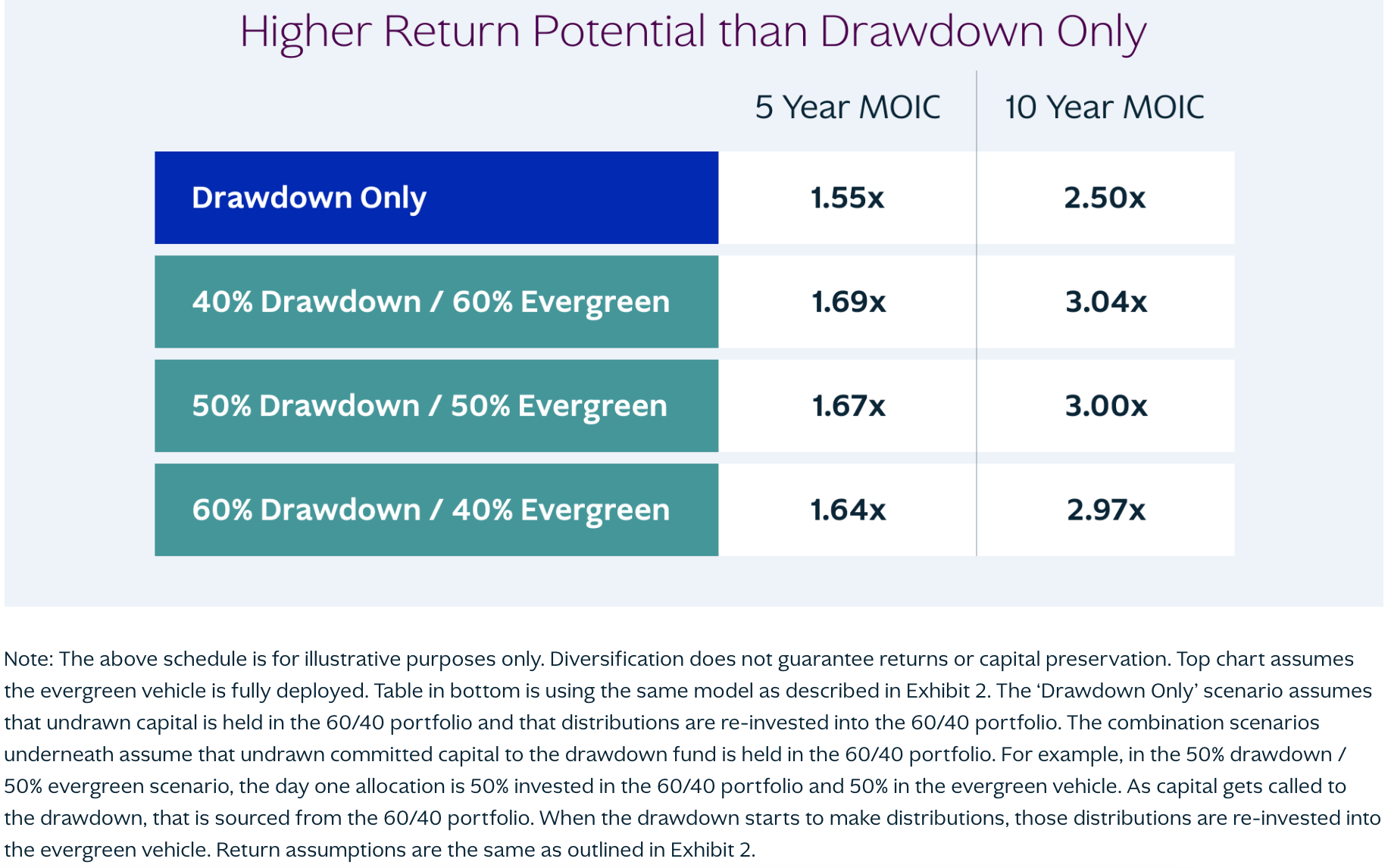 Higher Return Potential than Drawdown Only

| | 5 Year MOIC | 10 Year MOIC |
|---|---|---|
| Drawdown Only | 1.55x | 2.50x |
| 40% Drawdown / 60% Evergreen | 1.69x | 3.04x |
| 50% Drawdown / 50% Evergreen | 1.67x | 3.00x |
| 60% Drawdown / 40% Evergreen | 1.64x | 2.97x |

Note: The above schedule is for illustrative purposes only. Diversification does not guarantee returns or capital preservation. Top chart assumes the evergreen vehicle is fully deployed. Table in bottom is using the same model as described in Exhibit 2. The ‘Drawdown Only’ scenario assumes that undrawn capital is held in the 60/40 portfolio and that distributions are re-invested into the 60/40 portfolio. The combination scenarios underneath assume that undrawn committed capital to the drawdown fund is held in the 60/40 portfolio. For example, in the 50% drawdown / 50% evergreen scenario, the day one allocation is 50% invested in the 60/40 portfolio and 50% in the evergreen vehicle. As capital gets called to the drawdown, that is sourced from the 60/40 portfolio. When the drawdown starts to make distributions, those distributions are re-invested into the evergreen vehicle. Return assumptions are the same as outlined in Exhibit 2.